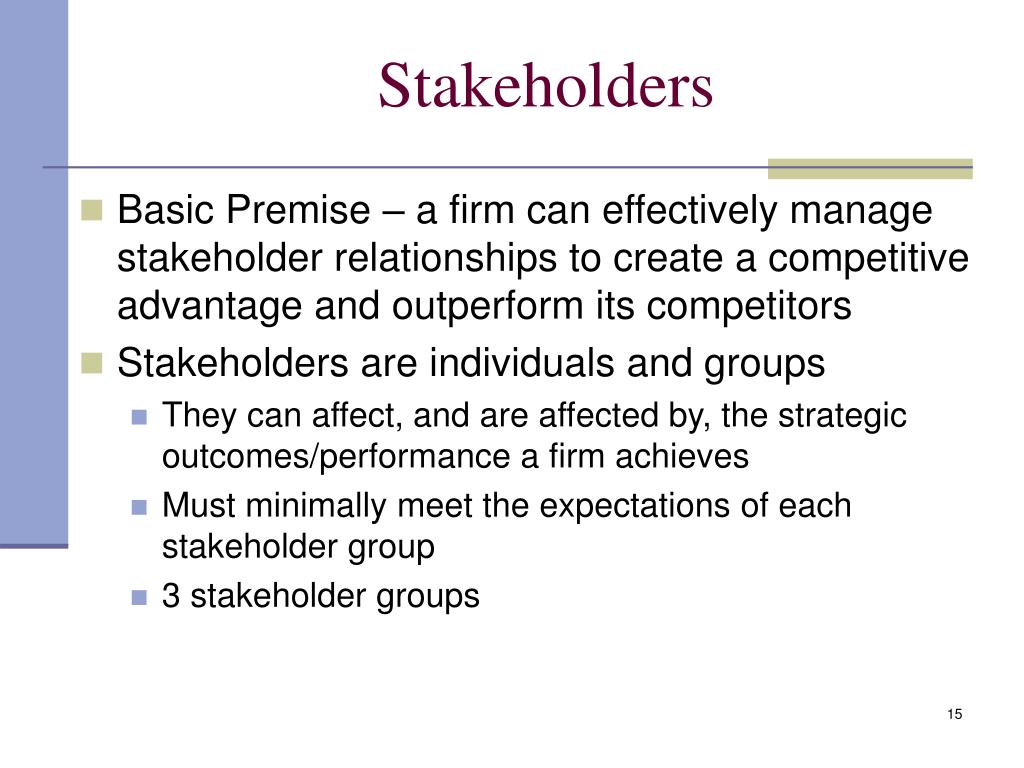 Stakeholders

Basic Premise – a firm can effectively manage stakeholder relationships to create a competitive advantage and outperform its competitors

Stakeholders are individuals and groups

They can affect, and are affected by, the strategic outcomes/performance a firm achieves

Must minimally meet the expectations of each stakeholder group

3 stakeholder groups

15